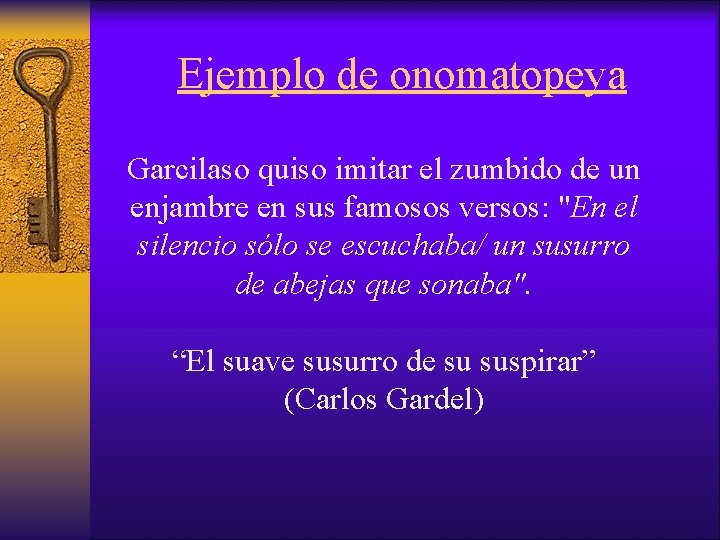 Ejemplo de onomatopeya

Garcilaso quiso imitar el zumbido de un enjambre en sus famosos versos: "En el silencio sólo se escuchaba/ un susurro de abejas que sonaba".

“El suave susurro de su suspirar” (Carlos Gardel)